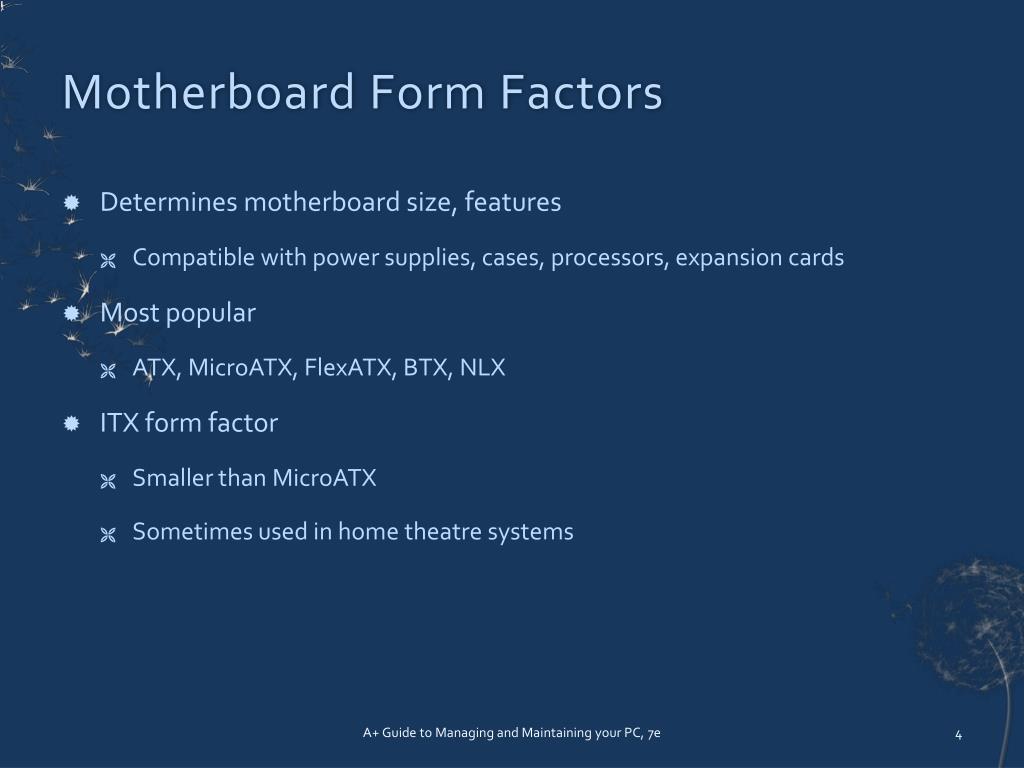 Motherboard Form Factors

Determines motherboard size, features

Compatible with power supplies, cases, processors, expansion cards

Most popular

ATX, MicroATX, FlexATX, BTX, NLX

ITX form factor

Smaller than MicroATX

Sometimes used in home theatre systems

A+ Guide to Managing and Maintaining your PC, 7e

4